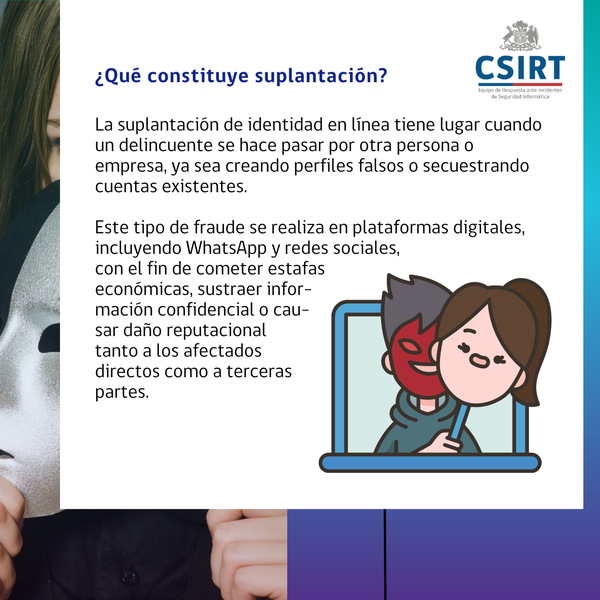 ¿Qué constituye suplantación?

CSIRT
Equipo de Respuesta ante Incidentes de Seguridad Informática

La suplantación de identidad en línea tiene lugar cuando un delincuente se hace pasar por otra persona o empresa, ya sea creando perfiles falsos o secuestrando cuentas existentes.

Este tipo de fraude se realiza en plataformas digitales, incluyendo WhatsApp y redes sociales, con el fin de cometer estafas económicas, sustraer información confidencial o causar daño reputacional tanto a los afectados directos como a terceras partes.